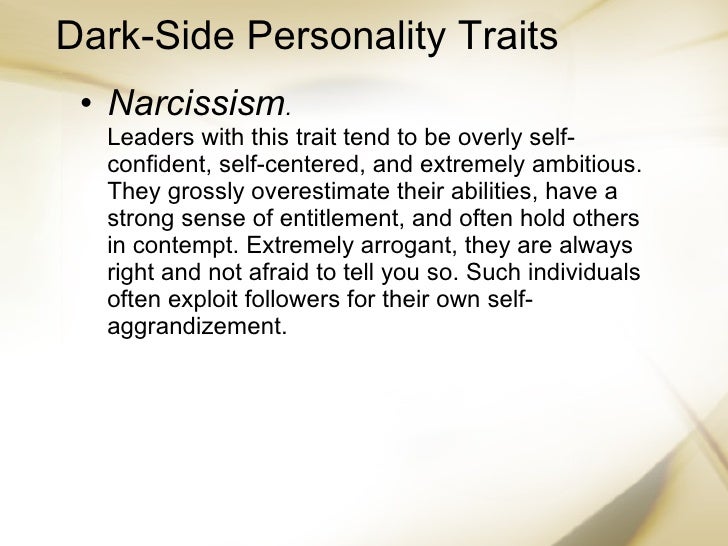 Dark-Side Personality Traits

• Narcissism.
Leaders with this trait tend to be overly self-confident, self-centered, and extremely ambitious. They grossly overestimate their abilities, have a strong sense of entitlement, and often hold others in contempt. Extremely arrogant, they are always right and not afraid to tell you so. Such individuals often exploit followers for their own self-aggrandizement.